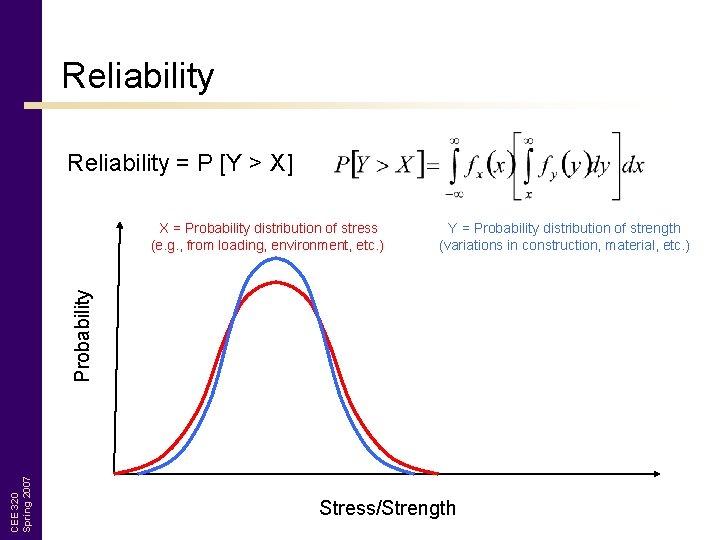 Reliability

Reliability = P [Y > X]

$P[Y > X] = \int_{-\infty}^{\infty} f_x(x) \left[ \int_{x}^{\infty} f_y(y) dy \right] dx$

X = Probability distribution of stress (e.g., from loading, environment, etc.)

Y = Probability distribution of strength (variations in construction, material, etc.)

Probability

Stress/Strength

CEE 320
Spring 2007